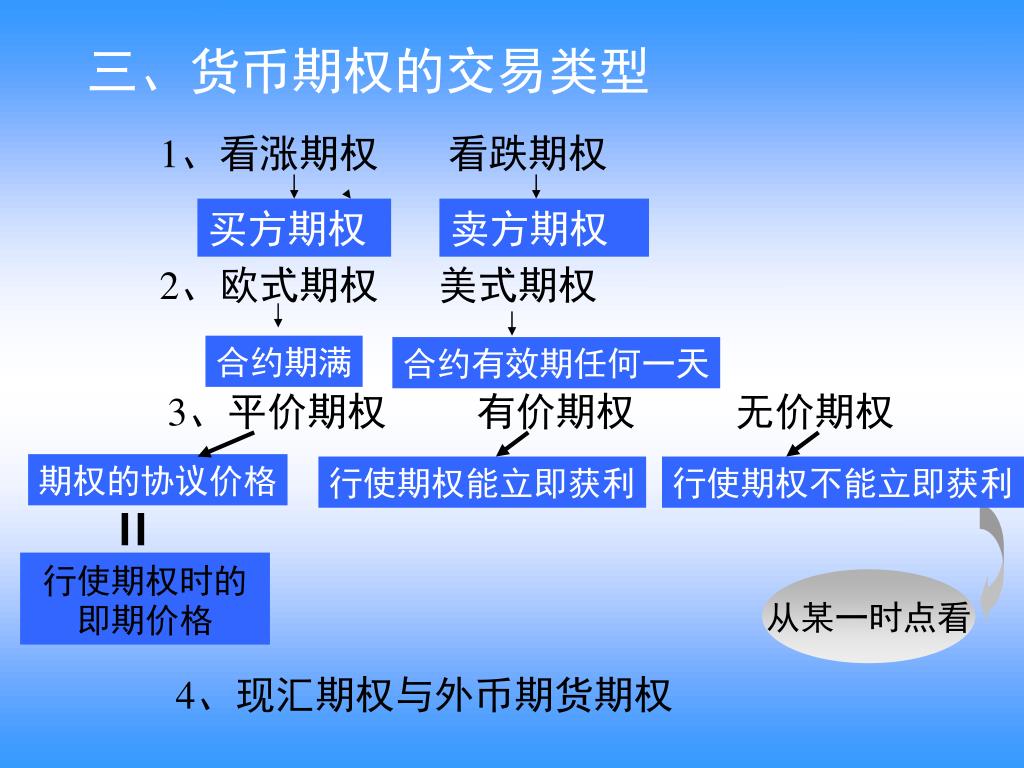 三、货币期权的交易类型

1、看涨期权　看跌期权

买方期权　卖方期权

2、欧式期权　美式期权

合约期满　合约有效期任何一天

3、平价期权　有价期权　无价期权

期权的协议价格　行使期权能立即获利　行使期权不能立即获利

=

行使期权时的即期价格

从某一时点看

4、现汇期权与外币期货期权